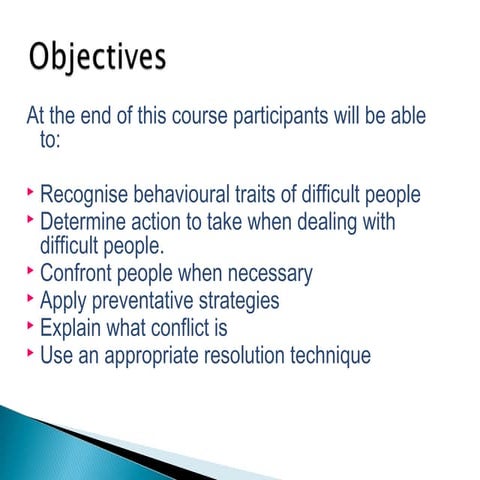 Objectives

At the end of this course participants will be able to:

‣ Recognise behavioural traits of difficult people
‣ Determine action to take when dealing with difficult people.
‣ Confront people when necessary
‣ Apply preventative strategies
‣ Explain what conflict is
‣ Use an appropriate resolution technique